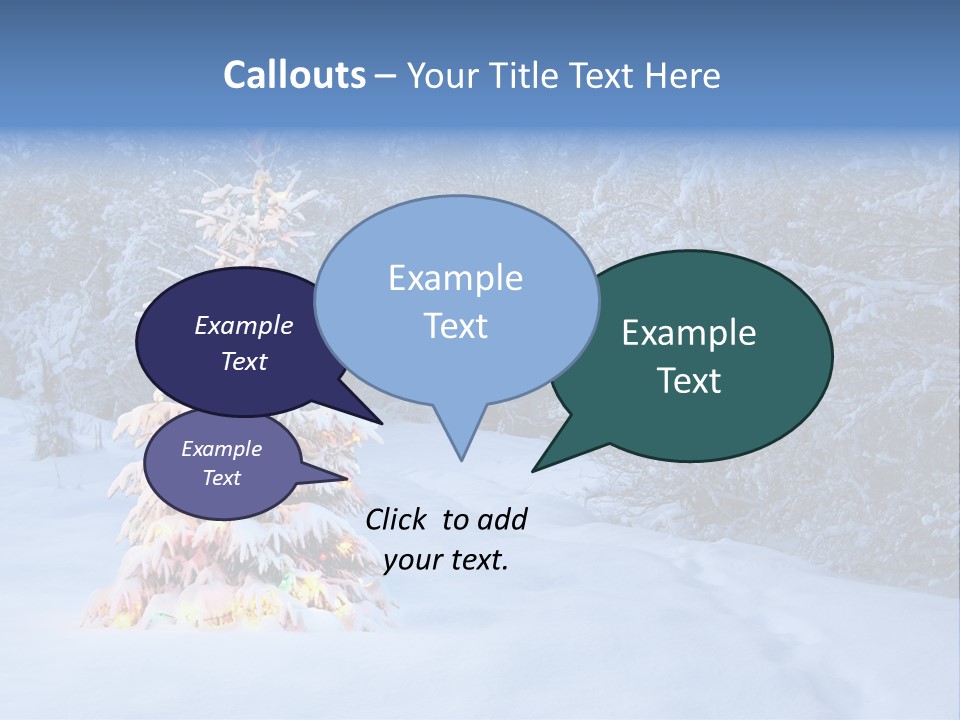 Callouts – Your Title Text Here

Example Text

Example Text

Example Text

Example Text

Click to add your text.